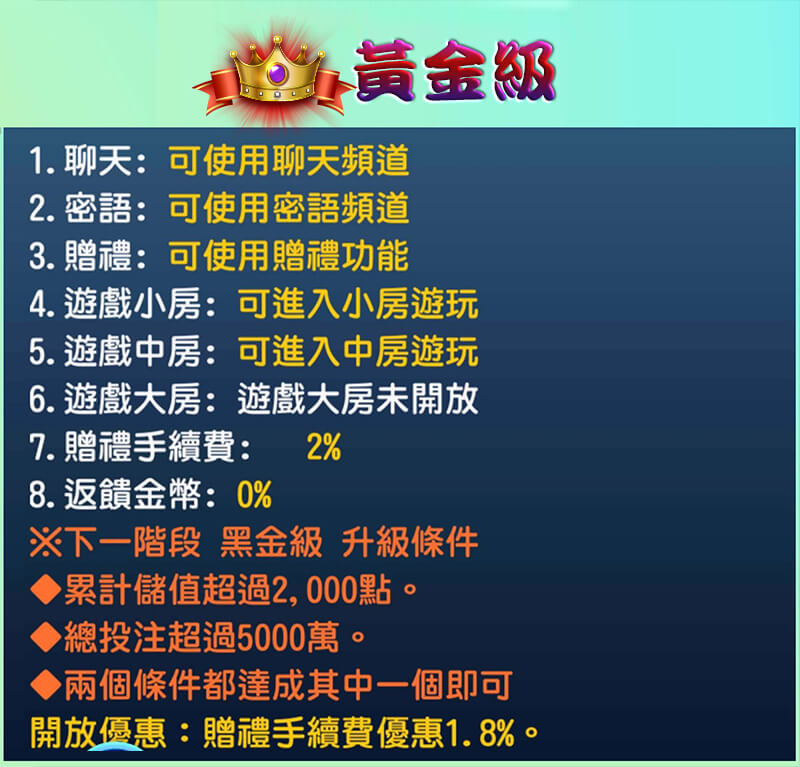 黃金級

1. 聊天：可使用聊天頻道
2. 密語：可使用密語頻道
3. 贈禮：可使用贈禮功能
4. 遊戲小房：可進入小房遊玩
5. 遊戲中房：可進入中房遊玩
6. 遊戲大房：遊戲大房未開放
7. 贈禮手續費：　2%
8. 返饋金幣：0%
※下一階段 黑金級 升級條件
◆累計儲值超過2,000點。
◆總投注超過5000萬。
◆兩個條件都達成其中一個即可
開放優惠：贈禮手續費優惠1.8%。